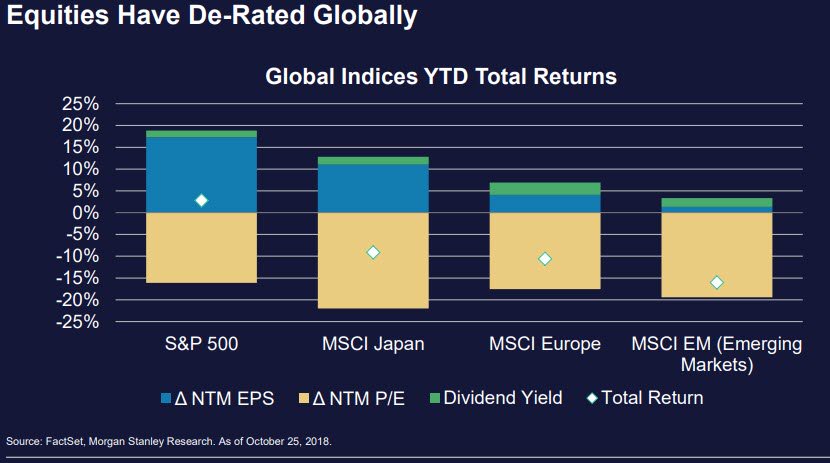 Equities Have De-Rated Globally

Global Indices YTD Total Returns

25%
20%
15%
10%
5%
0%
-5%
-10%
-15%
-20%
-25%

S&P 500
MSCI Japan
MSCI Europe
MSCI EM (Emerging Markets)

Δ NTM EPS
Δ NTM P/E
Dividend Yield
Total Return

Source: FactSet, Morgan Stanley Research. As of October 25, 2018.